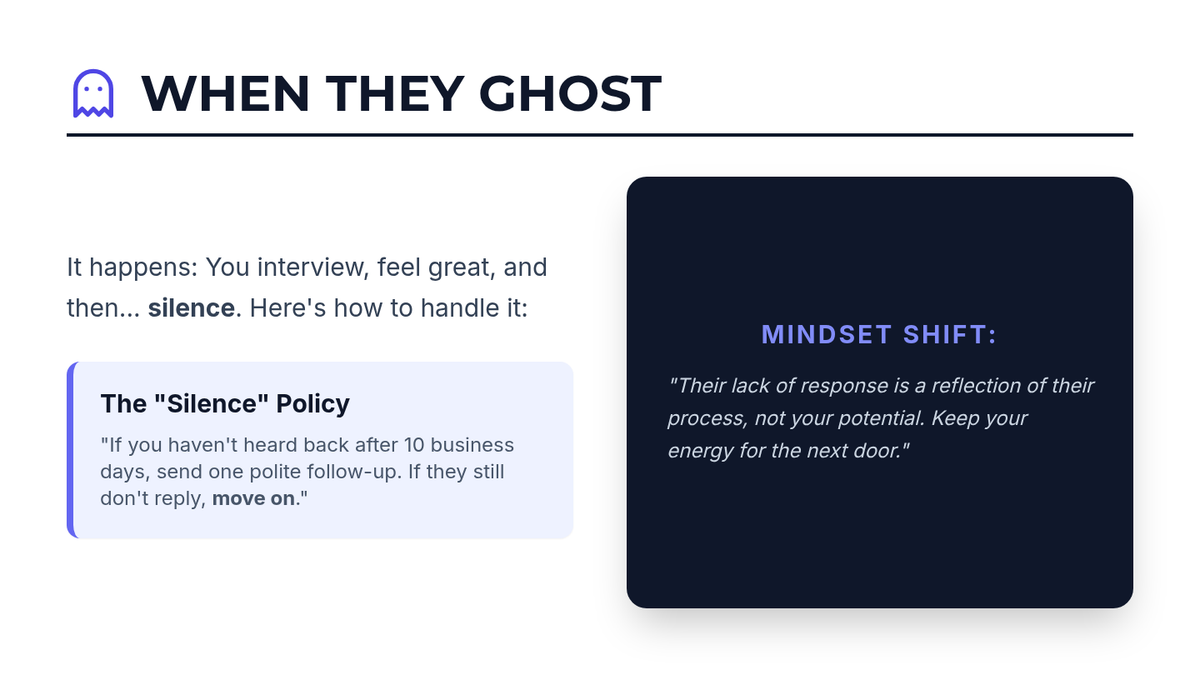 WHEN THEY GHOST

It happens: You interview, feel great, and then... silence. Here's how to handle it:

The "Silence" Policy

"If you haven't heard back after 10 business days, send one polite follow-up. If they still don't reply, move on."

MINDSET SHIFT:

"Their lack of response is a reflection of their process, not your potential. Keep your energy for the next door."